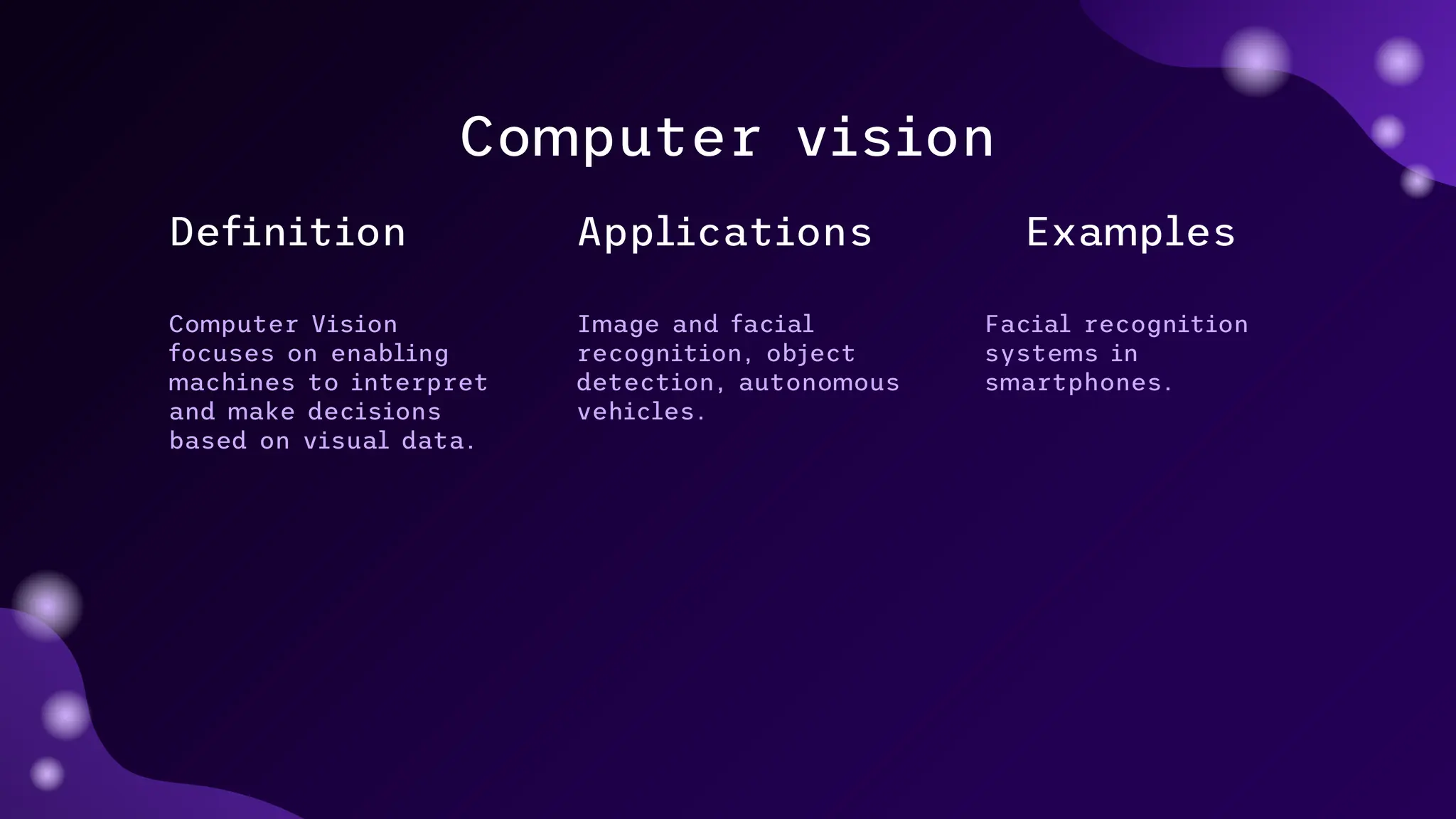 Computer vision

Definition

Computer Vision focuses on enabling machines to interpret and make decisions based on visual data.

Applications

Image and facial recognition, object detection, autonomous vehicles.

Examples

Facial recognition systems in smartphones.